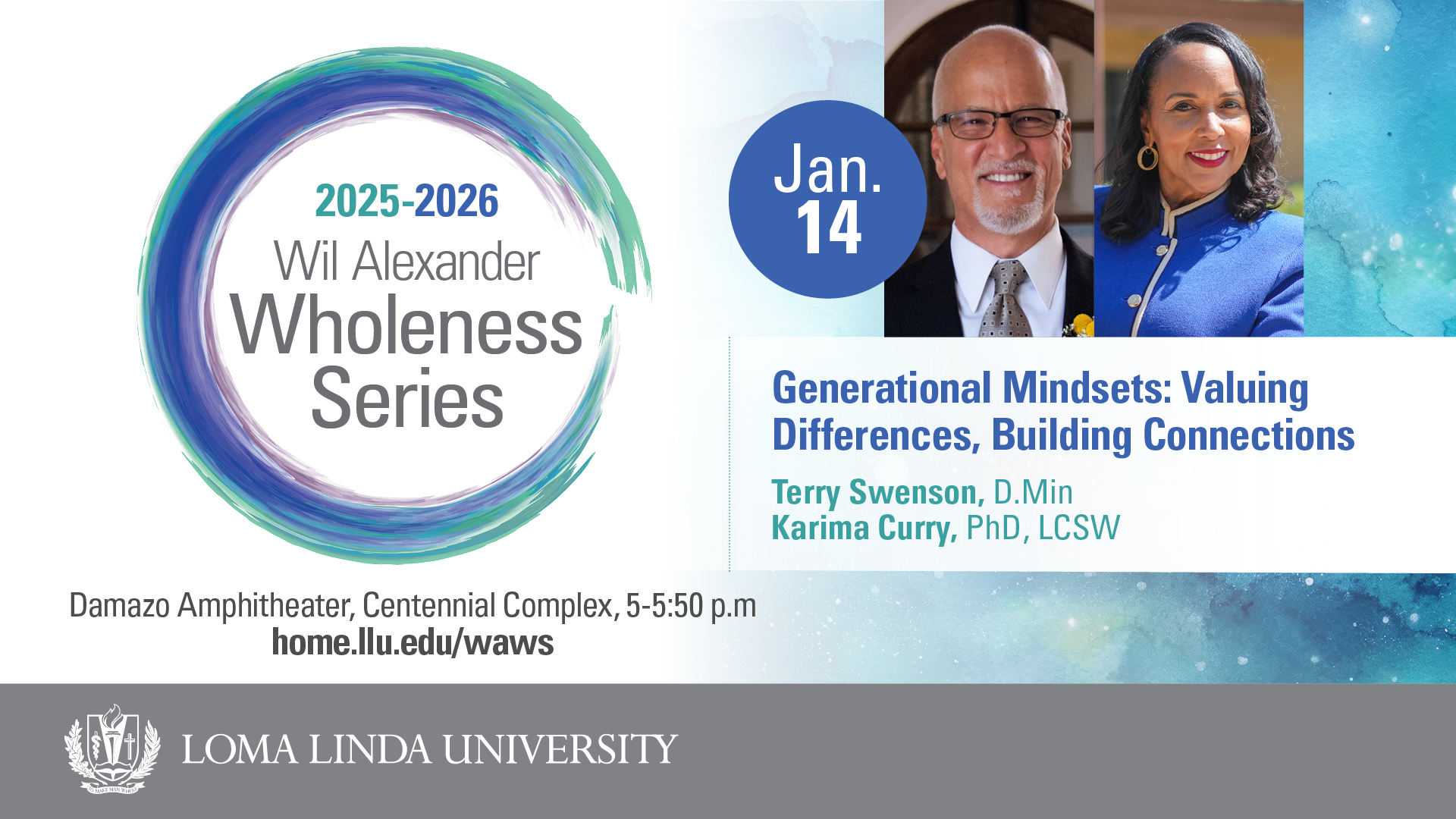 2025-2026
Wil Alexander
Wholeness
Series

Jan.
14

Generational Mindsets: Valuing Differences, Building Connections

Terry Swenson, D.Min
Karima Curry, PhD, LCSW

Damazo Amphitheater, Centennial Complex, 5-5:50 p.m
home.llu.edu/waws

TO MAKE MAN WHOLE

LOMA LINDA UNIVERSITY